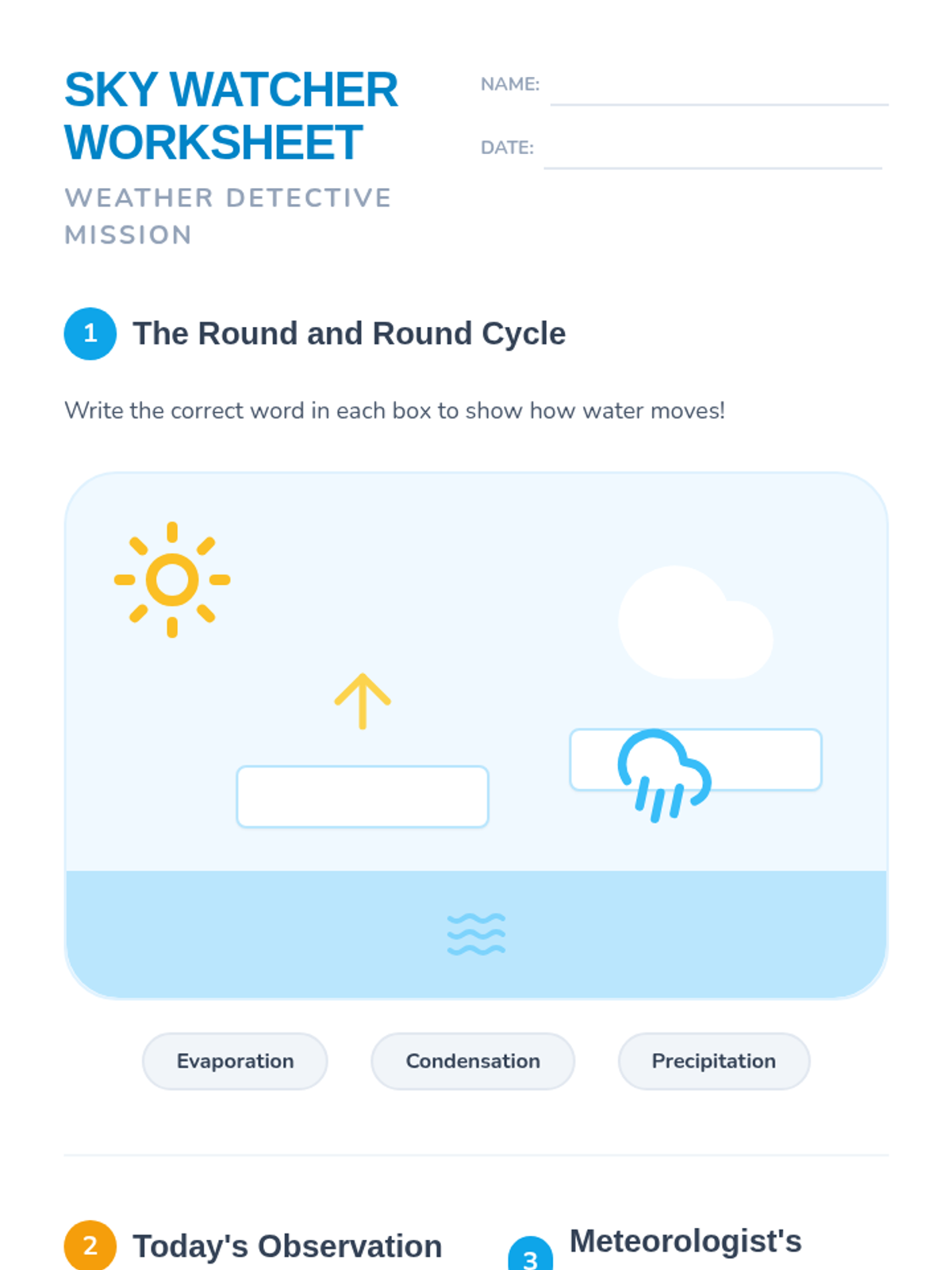 SKY WATCHER WORKSHEET

WEATHER DETECTIVE MISSION

NAME:

DATE:

1 The Round and Round Cycle

Write the correct word in each box to show how water moves!

Evaporation

Condensation

Precipitation

2 Today's Observation

3 Meteorologist's